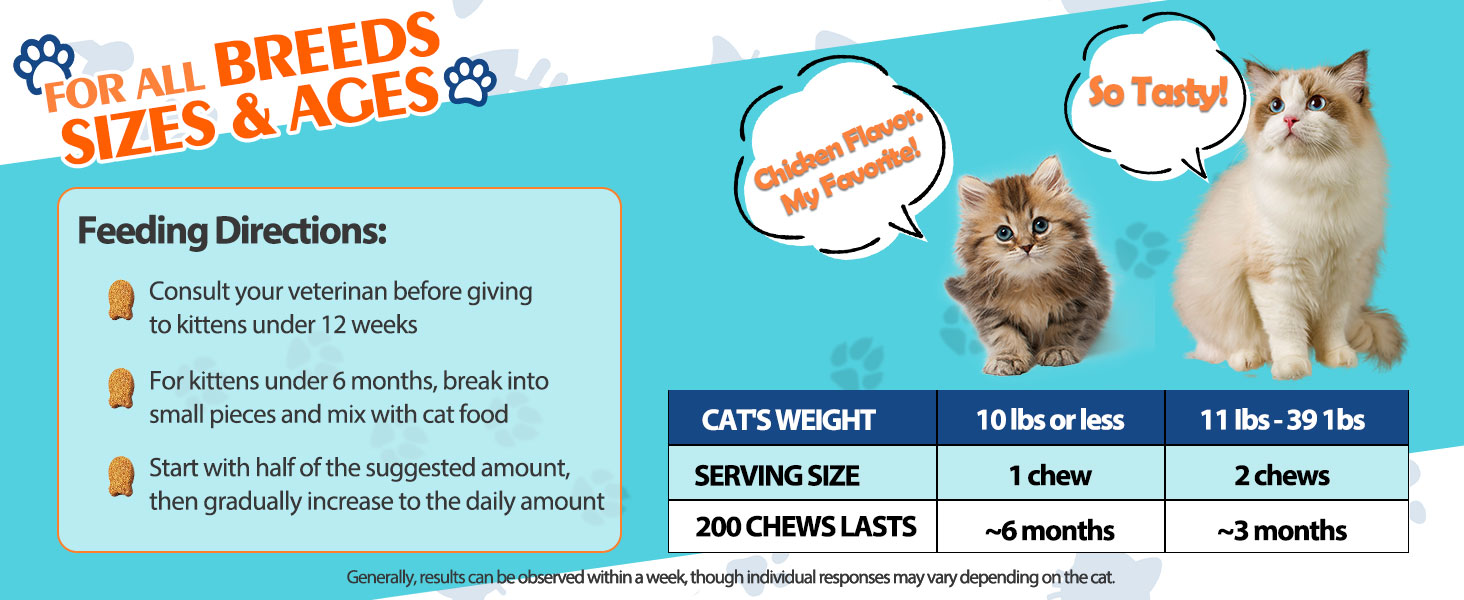 FOR ALL BREEDS SIZES & AGES

Feeding Directions:

Consult your veterinan before giving to kittens under 12 weeks

For kittens under 6 months, break into small pieces and mix with cat food

Start with half of the suggested amount, then gradually increase to the daily amount

Chicken Flavor. My Favorite!

So Tasty!

| CAT'S WEIGHT | 10 lbs or less | 11 lbs - 39 1bs |
|---|---|---|
| SERVING SIZE | 1 chew | 2 chews |
| 200 CHEWS LASTS | ~6 months | ~3 months |

Generally, results can be observed within a week, though individual responses may vary depending on the cat.